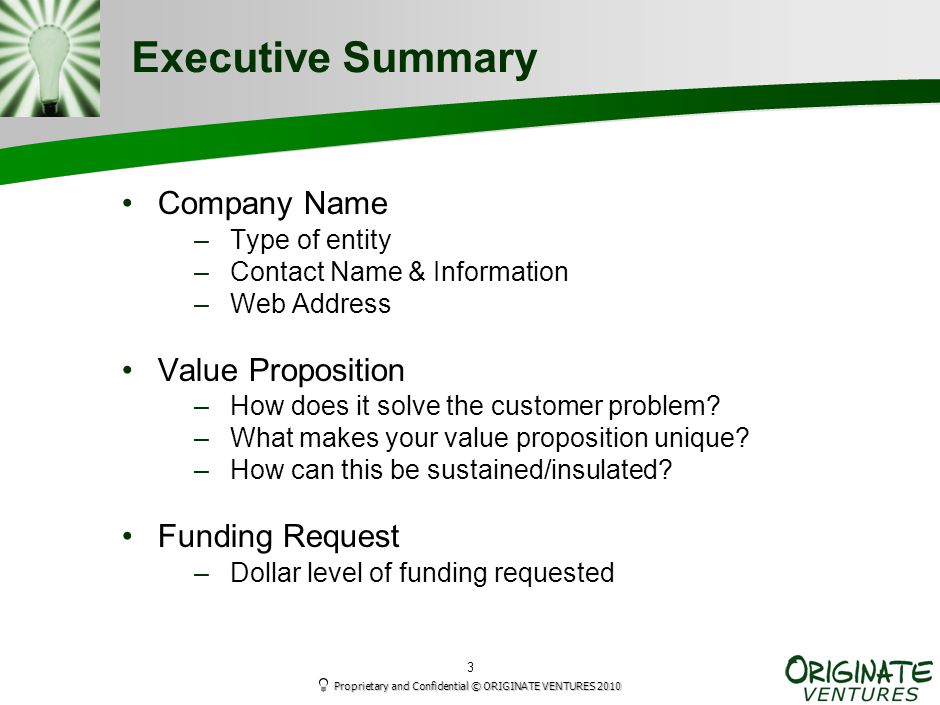 Executive Summary

• Company Name
 – Type of entity
 – Contact Name & Information
 – Web Address

• Value Proposition
 – How does it solve the customer problem?
 – What makes your value proposition unique?
 – How can this be sustained/insulated?

• Funding Request
 – Dollar level of funding requested

3

Proprietary and Confidential © ORIGINATE VENTURES 2010

ORIGINATE VENTURES